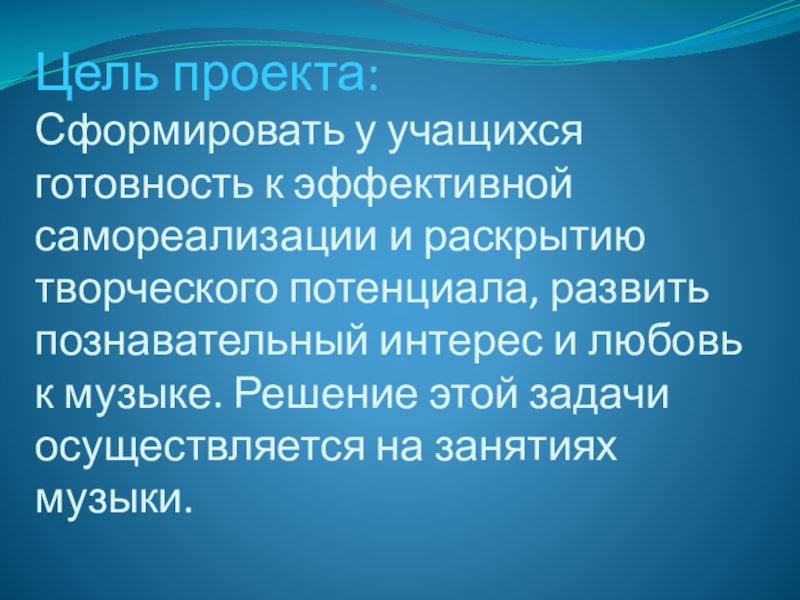 Цель проекта:
Сформировать у учащихся готовность к эффективной самореализации и раскрытию творческого потенциала, развить познавательный интерес и любовь к музыке. Решение этой задачи осуществляется на занятиях музыки.